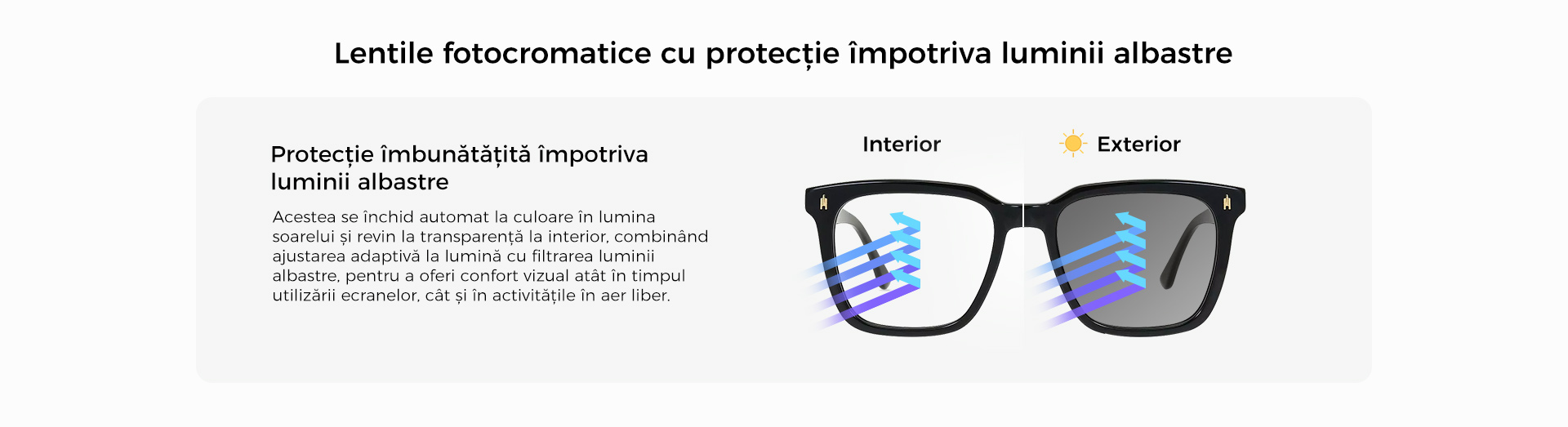 Lentile fotocromatice cu protecție împotriva luminii albastre

Protecție îmbunătățită împotriva luminii albastre

Acestea se închid automat la culoare în lumina soarelui și revin la transparență la interior, combinând ajustarea adaptivă la lumină cu filtrarea luminii albastre, pentru a oferi confort vizual atât în timpul utilizării ecranelor, cât și în activitățile în aer liber.

Interior

Exterior